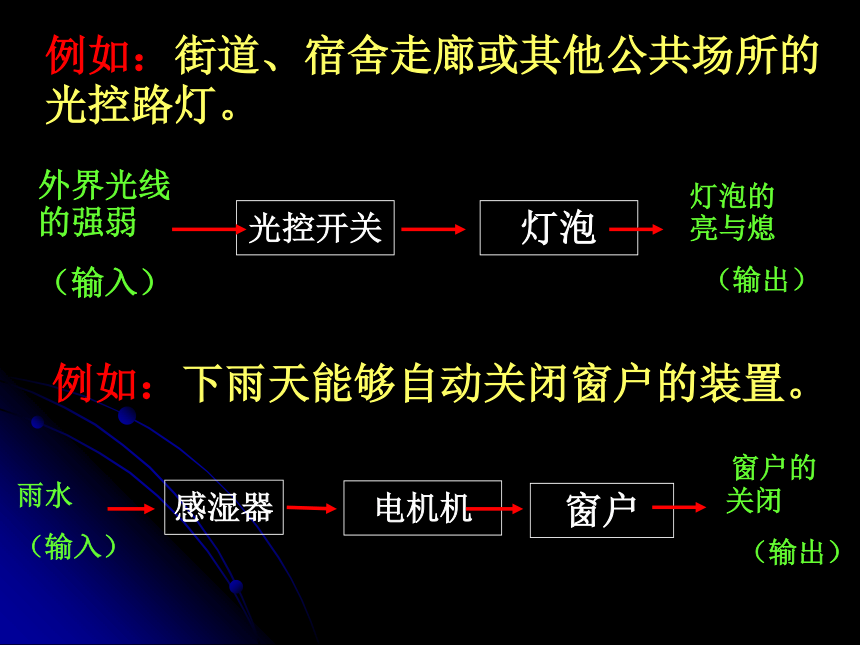 例如：街道、宿舍走廊或其他公共场所的光控路灯。

外界光线的强弱

（输入）

光控开关

灯泡

灯泡的亮与熄

（输出）

例如：下雨天能够自动关闭窗户的装置。

雨水

（输入）

感湿器

电机机

窗户

窗户的关闭

（输出）